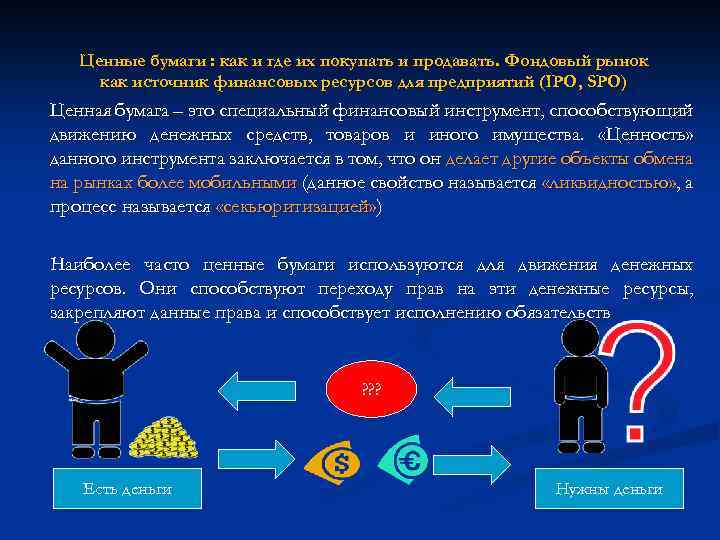 Ценные бумаги : как и где их покупать и продавать. Фондовый рынок как источник финансовых ресурсов для предприятий (IPO, SPO)

Ценная бумага – это специальный финансовый инструмент, способствующий движению денежных средств, товаров и иного имущества. «Ценность» данного инструмента заключается в том, что он делает другие объекты обмена на рынках более мобильными (данное свойство называется «ликвидностью», а процесс называется «секьюритизацией»)

Наиболее часто ценные бумаги используются для движения денежных ресурсов. Они способствуют переходу прав на эти денежные ресурсы, закрепляют данные права и способствует исполнению обязательств

???

$

€

Есть деньги

Нужны деньги